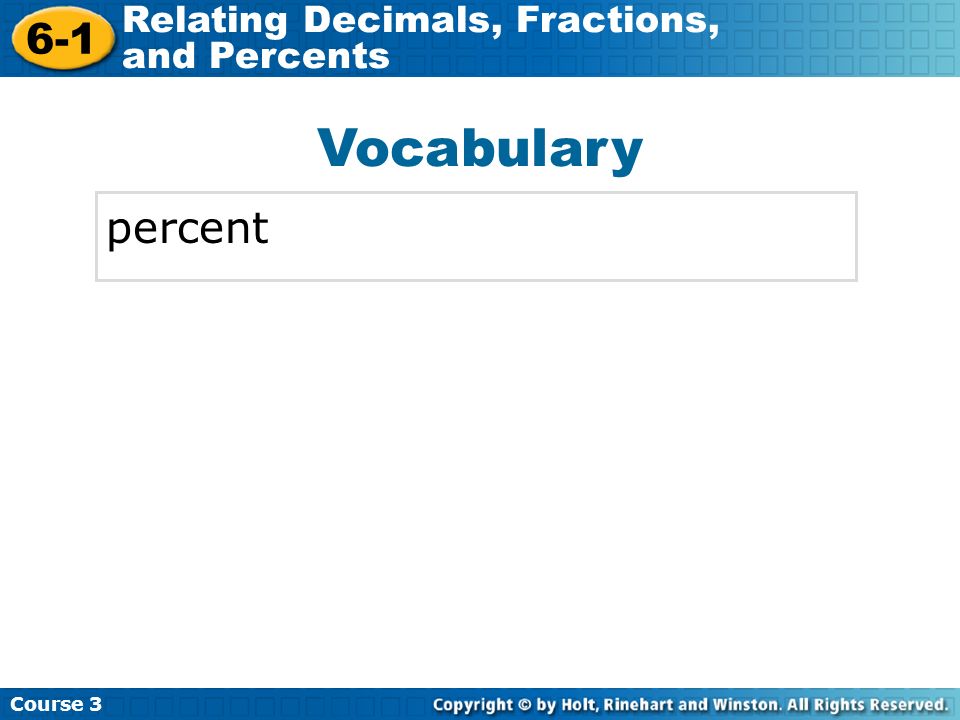 6-1 Relating Decimals, Fractions, and Percents

Vocabulary

percent

Course 3

Copyright © by Holt, Rinehart and Winston. All Rights Reserved.